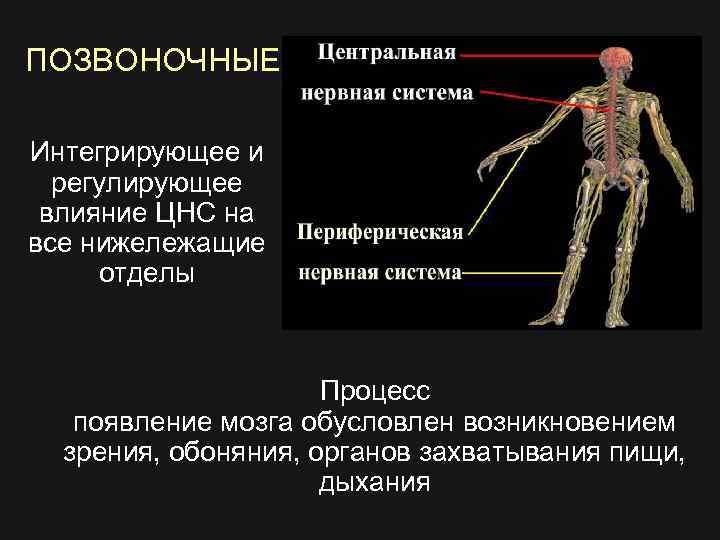 ПОЗВОНОЧНЫЕ

Интегрирующее и регулирующее влияние ЦНС на все нижележащие отделы

Центральная нервная система

Периферическая нервная система

Процесс
появление мозга обусловлен возникновением зрения, обоняния, органов захватывания пищи, дыхания